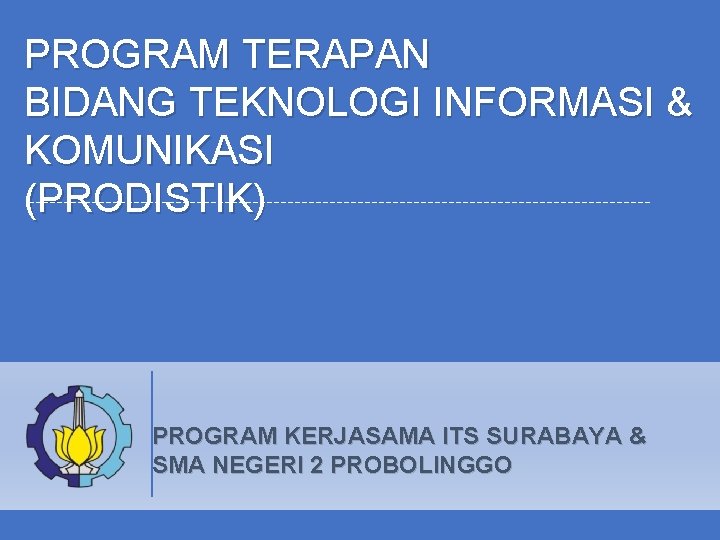 PROGRAM TERAPAN
BIDANG TEKNOLOGI INFORMASI & KOMUNIKASI
(PRODISTIK)

PROGRAM KERJASAMA ITS SURABAYA & SMA NEGERI 2 PROBOLINGGO